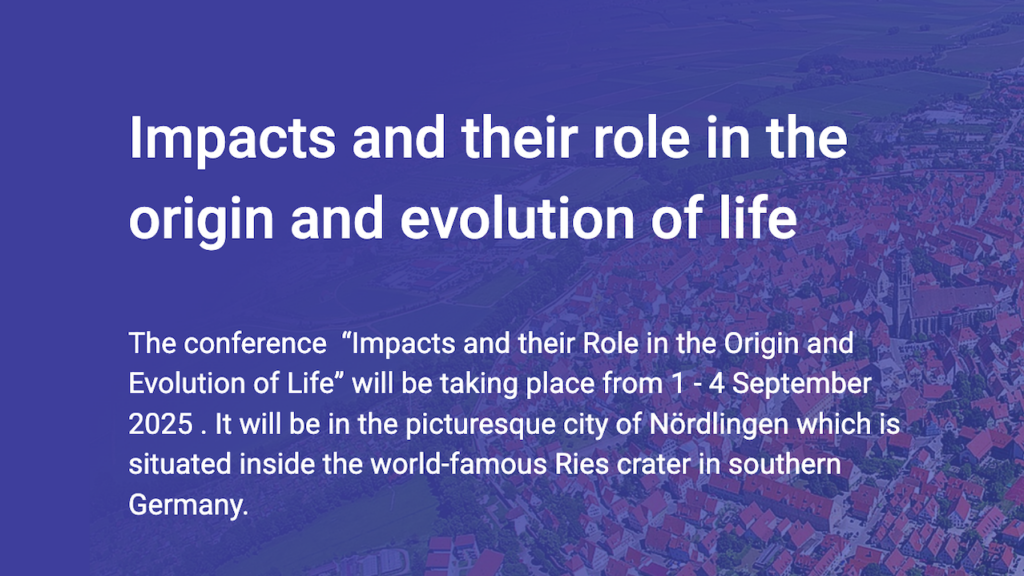 Impacts and their role in the origin and evolution of life

The conference  “Impacts and their Role in the Origin and Evolution of Life” will be taking place from 1 - 4 September 2025 . It will be in the picturesque city of Nördlingen which is situated inside the world-famous Ries crater in southern Germany.